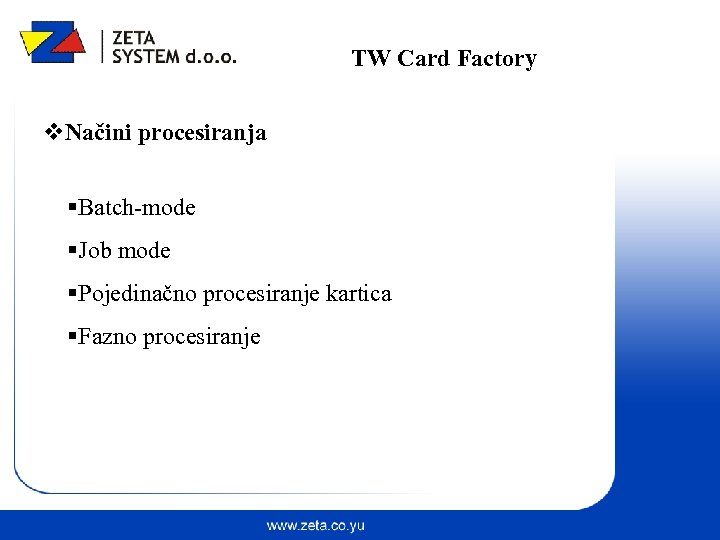 ZETA
SYSTEM d.o.o.

TW Card Factory

❖Načini procesiranja

▪Batch-mode

▪Job mode

▪Pojedinačno procesiranje kartica

▪Fazno procesiranje

www.zeta.co.yu